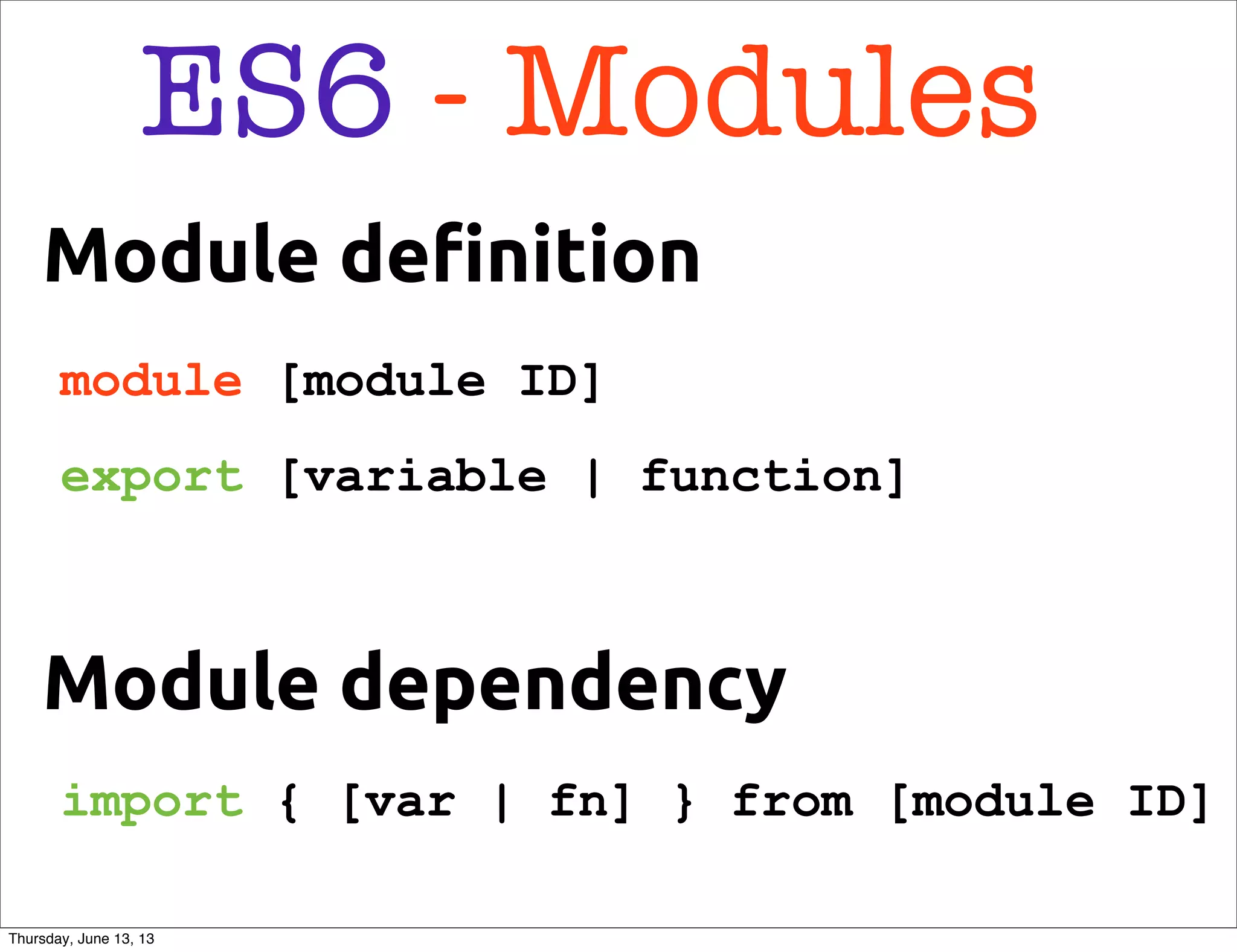 ES6 - Modules

Module definition

module [module ID]

export [variable | function]

Module dependency

import { [var | fn] } from [module ID]

Thursday, June 13, 13